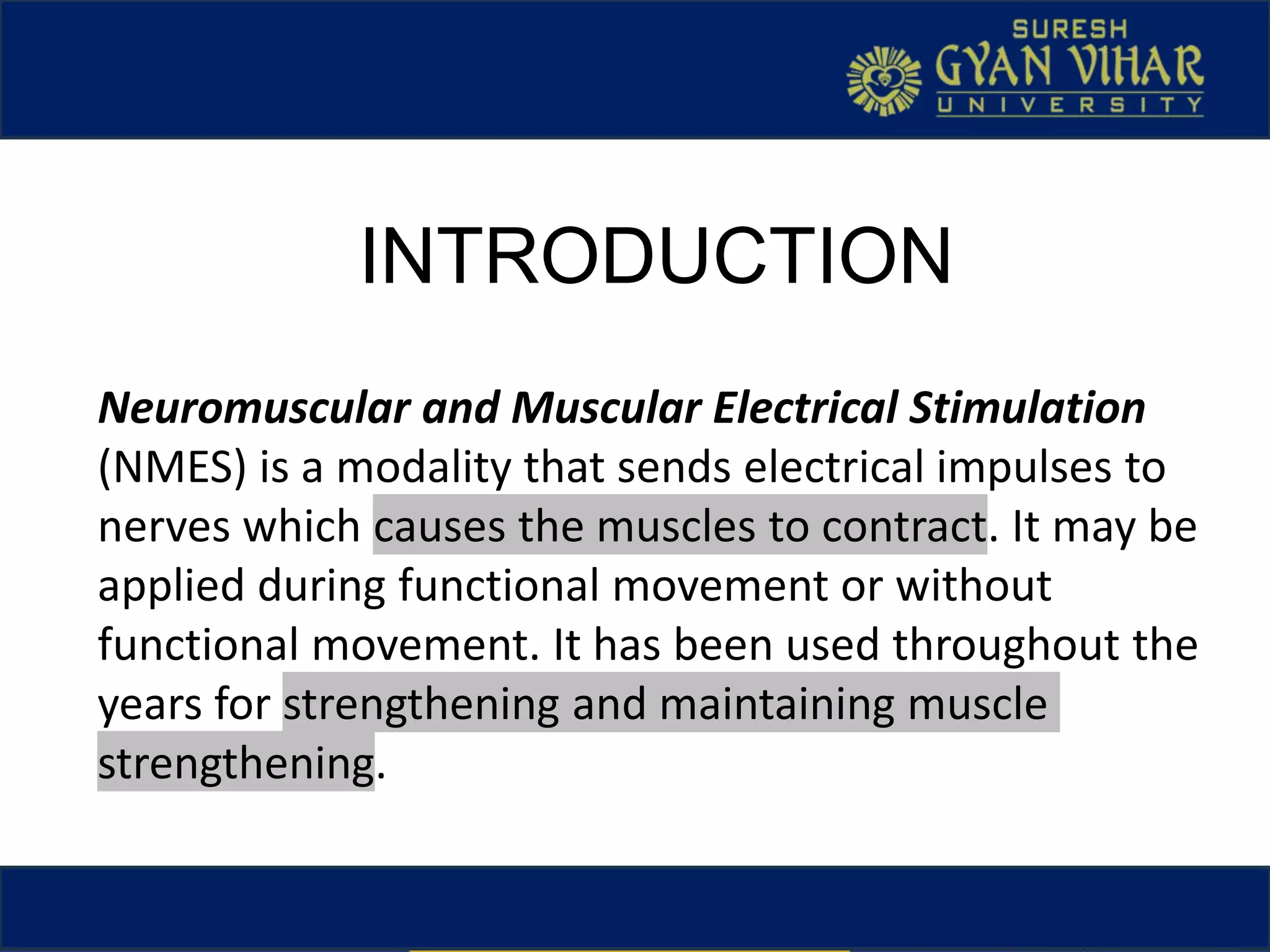 SURESH
GYAN VIHAR
UNIVERSITY

INTRODUCTION

Neuromuscular and Muscular Electrical Stimulation (NMES) is a modality that sends electrical impulses to nerves which causes the muscles to contract. It may be applied during functional movement or without functional movement. It has been used throughout the years for strengthening and maintaining muscle strengthening.